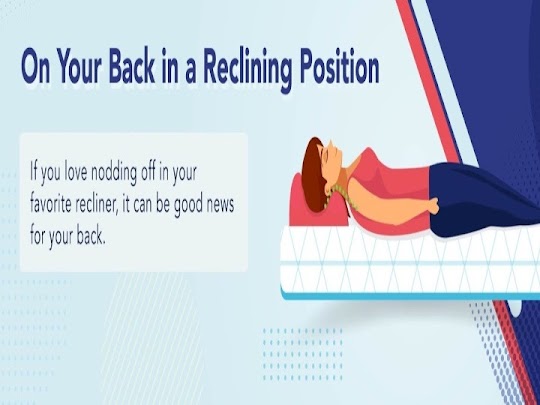 On Your Back in a Reclining Position

If you love nodding off in your favorite recliner, it can be good news for your back.